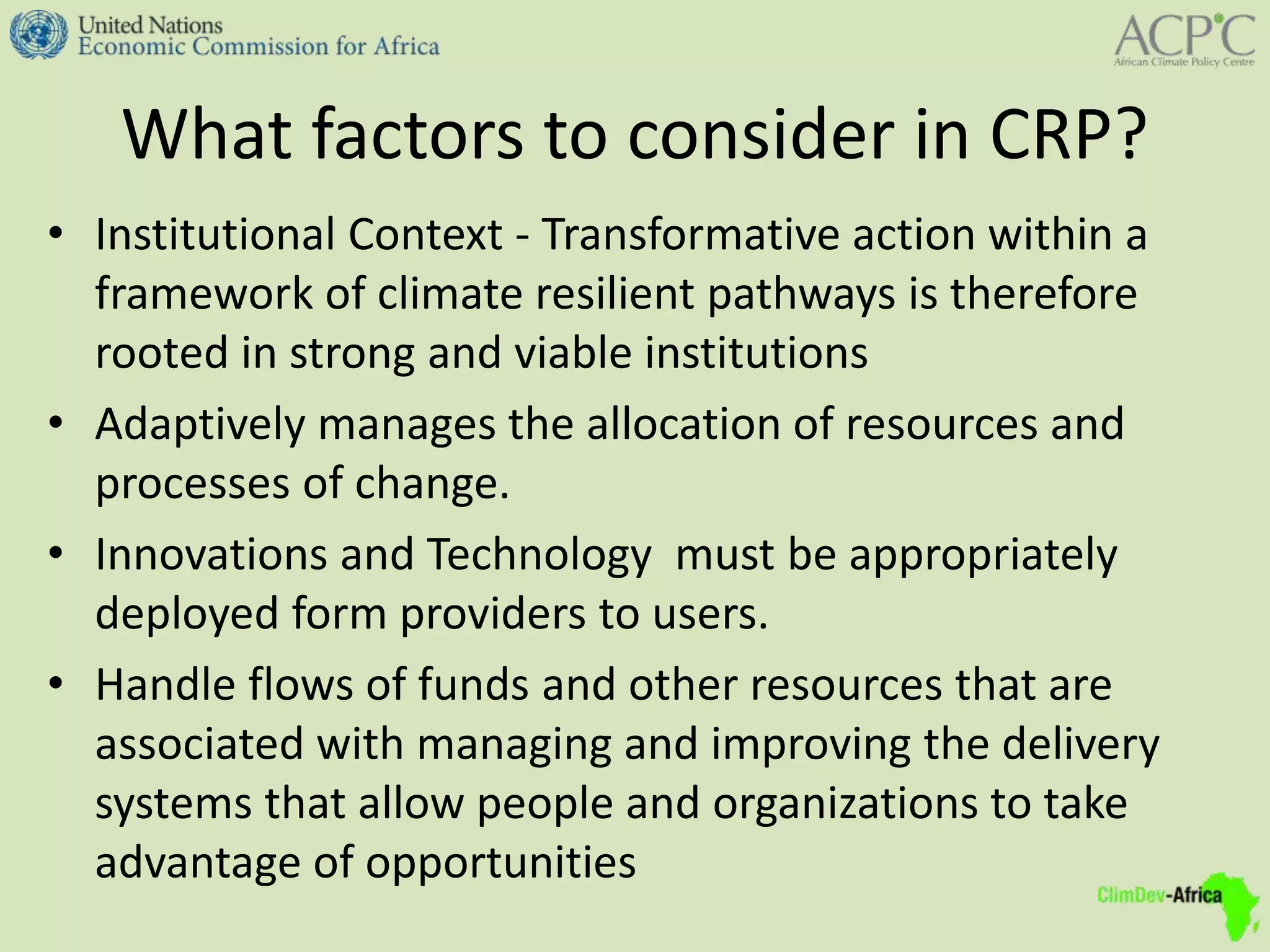 United Nations
Economic Commission for Africa

ACPC
African Climate Policy Centre

What factors to consider in CRP?

• Institutional Context - Transformative action within a framework of climate resilient pathways is therefore rooted in strong and viable institutions

• Adaptively manages the allocation of resources and processes of change.

• Innovations and Technology must be appropriately deployed form providers to users.

• Handle flows of funds and other resources that are associated with managing and improving the delivery systems that allow people and organizations to take advantage of opportunities

ClimDev-Africa